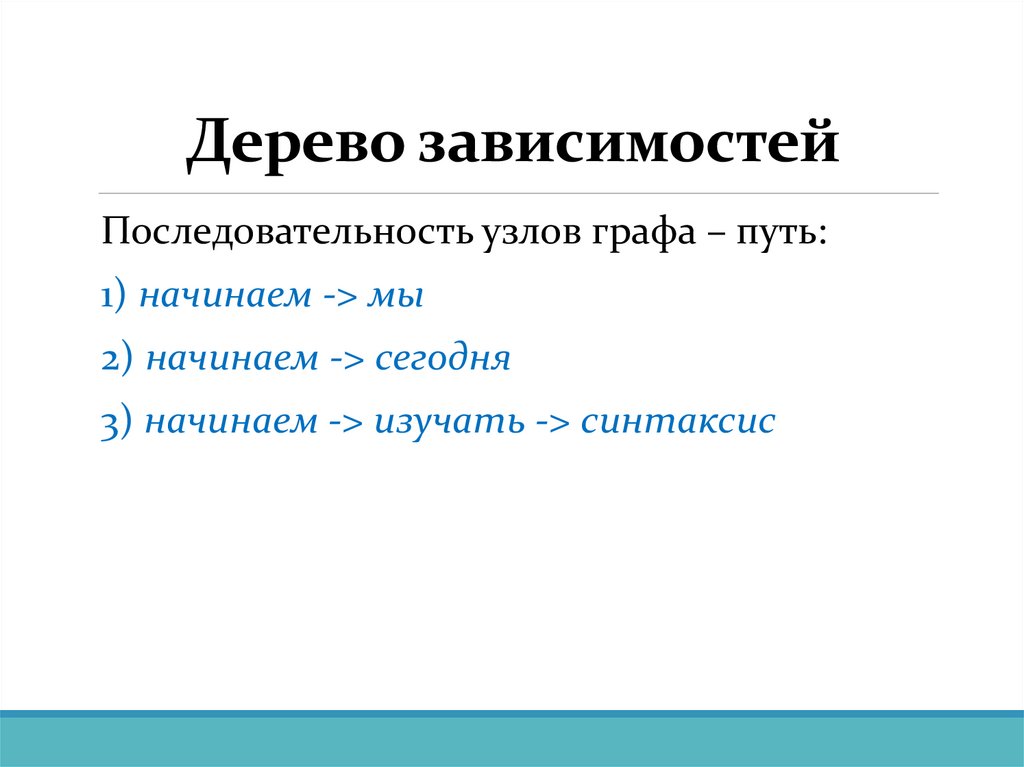 Дерево зависимостей

Последовательность узлов графа – путь:

1) начинаем -> мы

2) начинаем -> сегодня

3) начинаем -> изучать -> синтаксис